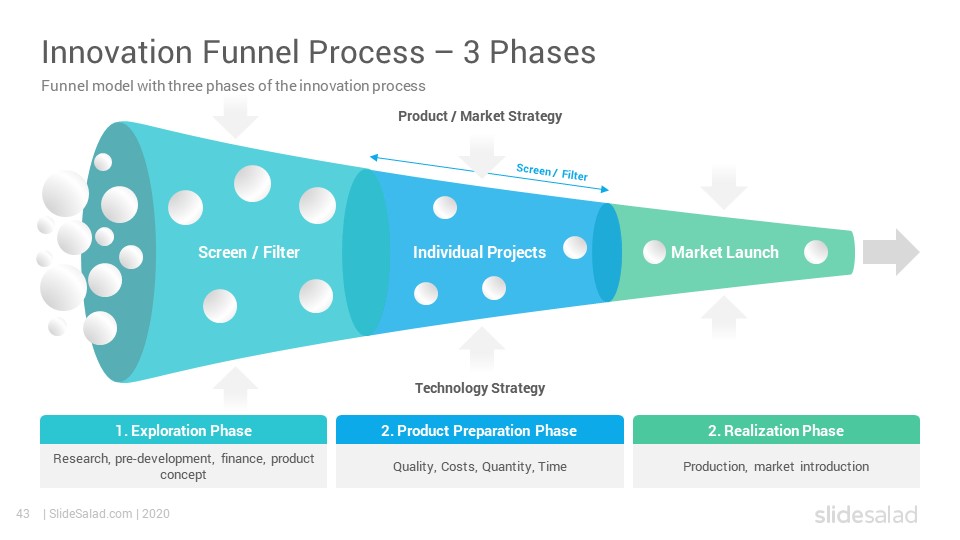 Innovation Funnel Process – 3 Phases

Funnel model with three phases of the innovation process

Product / Market Strategy

Screen / Filter

Screen / Filter

Individual Projects

Market Launch

Technology Strategy

1. Exploration Phase

Research, pre-development, finance, product concept

2. Product Preparation Phase

Quality, Costs, Quantity, Time

2. Realization Phase

Production, market introduction

43 | SlideSalad.com | 2020

slidesalad